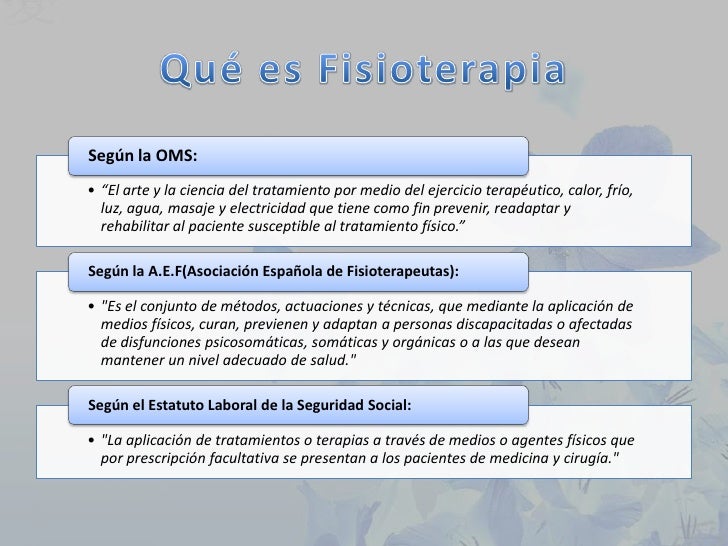 Qué es Fisioterapia

Según la OMS:

• “El arte y la ciencia del tratamiento por medio del ejercicio terapéutico, calor, frío, luz, agua, masaje y electricidad que tiene como fin prevenir, readaptar y rehabilitar al paciente susceptible al tratamiento físico.”

Según la A.E.F(Asociación Española de Fisioterapeutas):

• "Es el conjunto de métodos, actuaciones y técnicas, que mediante la aplicación de medios físicos, curan, previenen y adaptan a personas discapacitadas o afectadas de disfunciones psicosomáticas, somáticas y orgánicas o a las que desean mantener un nivel adecuado de salud."

Según el Estatuto Laboral de la Seguridad Social:

• "La aplicación de tratamientos o terapias a través de medios o agentes físicos que por prescripción facultativa se presentan a los pacientes de medicina y cirugía."